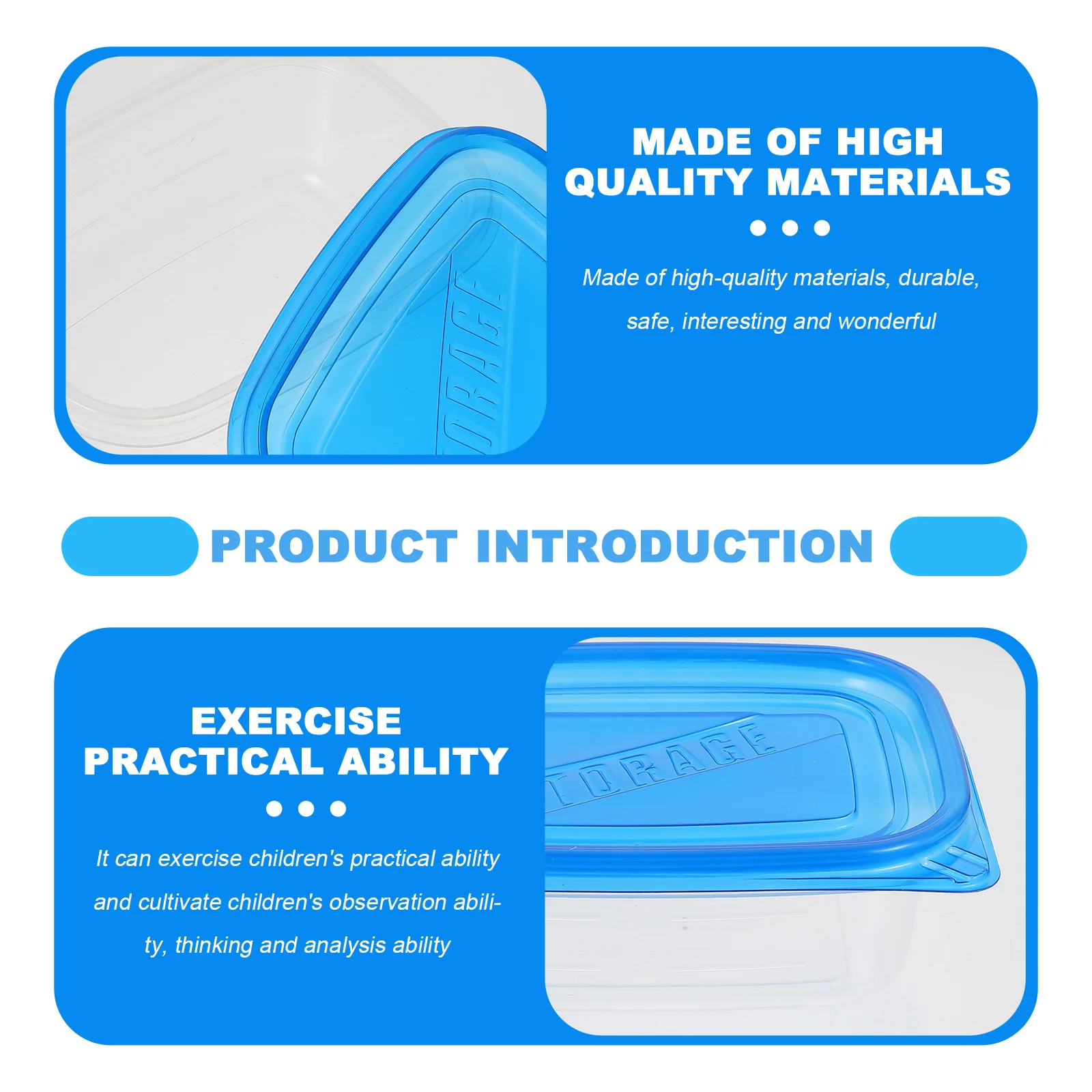 TORAGE

MADE OF HIGH QUALITY MATERIALS

Made of high-quality materials, durable, safe, interesting and wonderful

PRODUCT INTRODUCTION

EXERCISE PRACTICAL ABILITY

It can exercise children's practical ability and cultivate children's observation ability, thinking and analysis ability

TORAGE